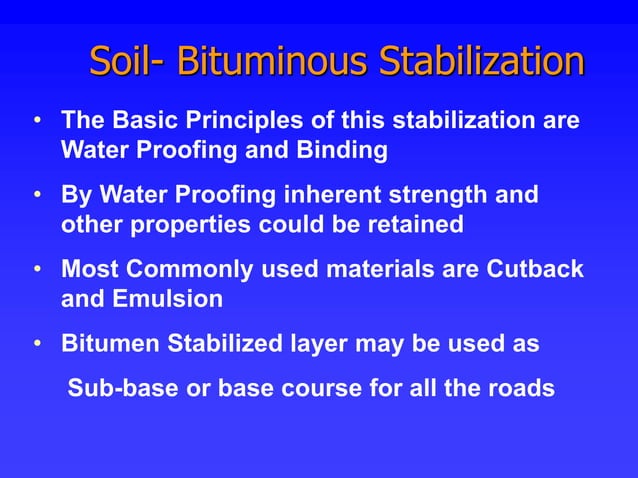 Soil- Bituminous Stabilization

• The Basic Principles of this stabilization are Water Proofing and Binding

• By Water Proofing inherent strength and other properties could be retained

• Most Commonly used materials are Cutback and Emulsion

• Bitumen Stabilized layer may be used as

Sub-base or base course for all the roads